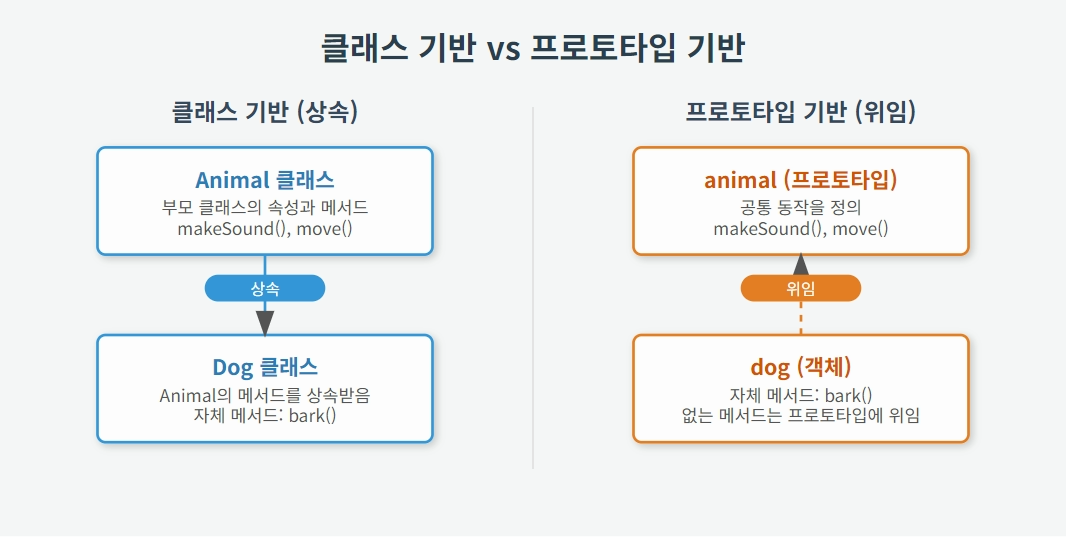 클래스 기반 vs 프로토타입 기반

클래스 기반 (상속)

Animal 클래스
부모 클래스의 속성과 메서드
makeSound(), move()

상속

Dog 클래스
Animal의 메서드를 상속받음
자체 메서드: bark()

프로토타입 기반 (위임)

animal (프로토타입)
공통 동작을 정의
makeSound(), move()

위임

dog (객체)
자체 메서드: bark()
없는 메서드는 프로토타입에 위임